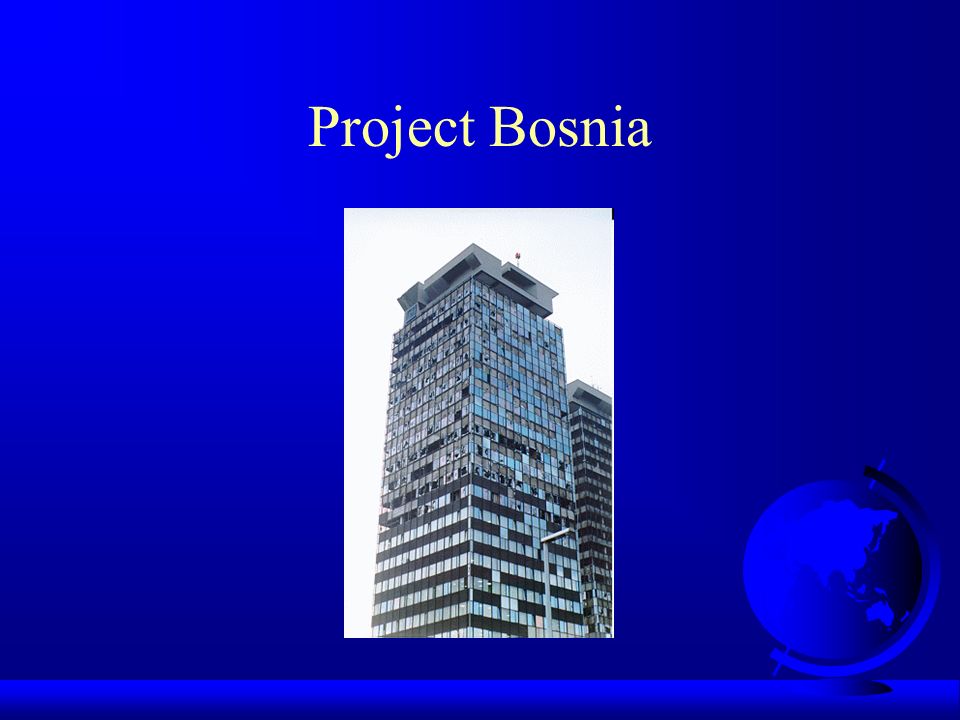 Project Bosnia